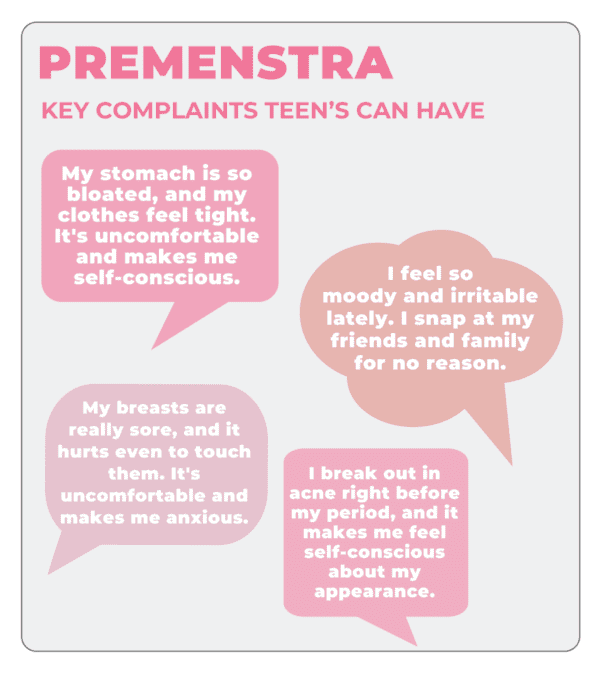 PREMENSTRA

KEY COMPLAINTS TEEN'S CAN HAVE

My stomach is so bloated, and my clothes feel tight. It's uncomfortable and makes me self-conscious.

I feel so moody and irritable lately. I snap at my friends and family for no reason.

My breasts are really sore, and it hurts even to touch them. It's uncomfortable and makes me anxious.

I break out in acne right before my period, and it makes me feel self-conscious about my appearance.